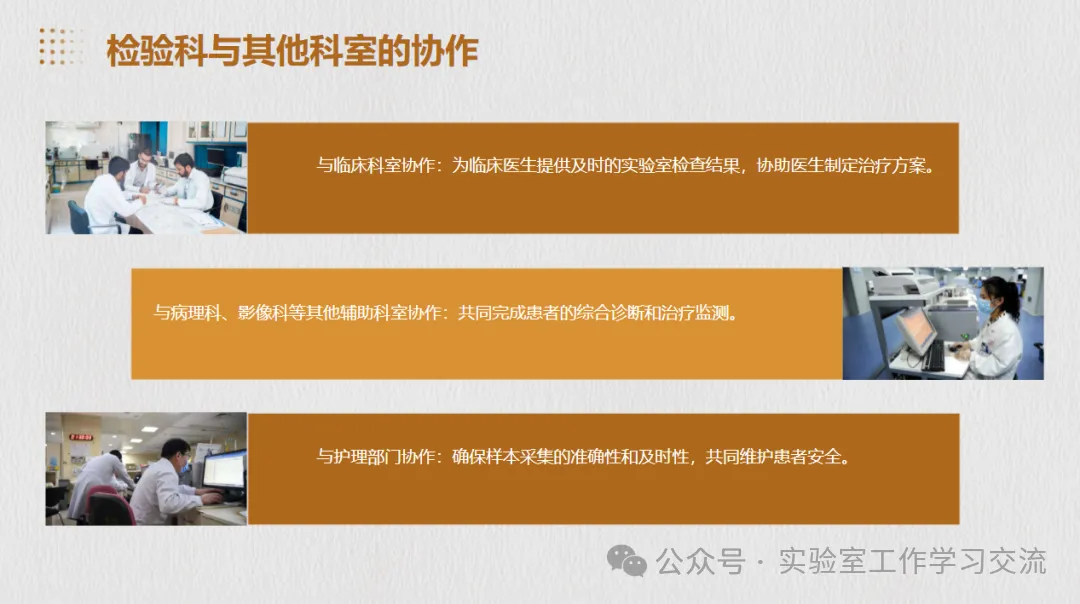 检验科与其他科室的协作

与临床科室协作：为临床医生提供及时的实验室检查结果，协助医生制定治疗方案。

与病理科、影像科等其他辅助科室协作：共同完成患者的综合诊断和治疗监测。

与护理部门协作：确保样本采集的准确性和及时性，共同维护患者安全。

公众号 · 实验室工作学习交流